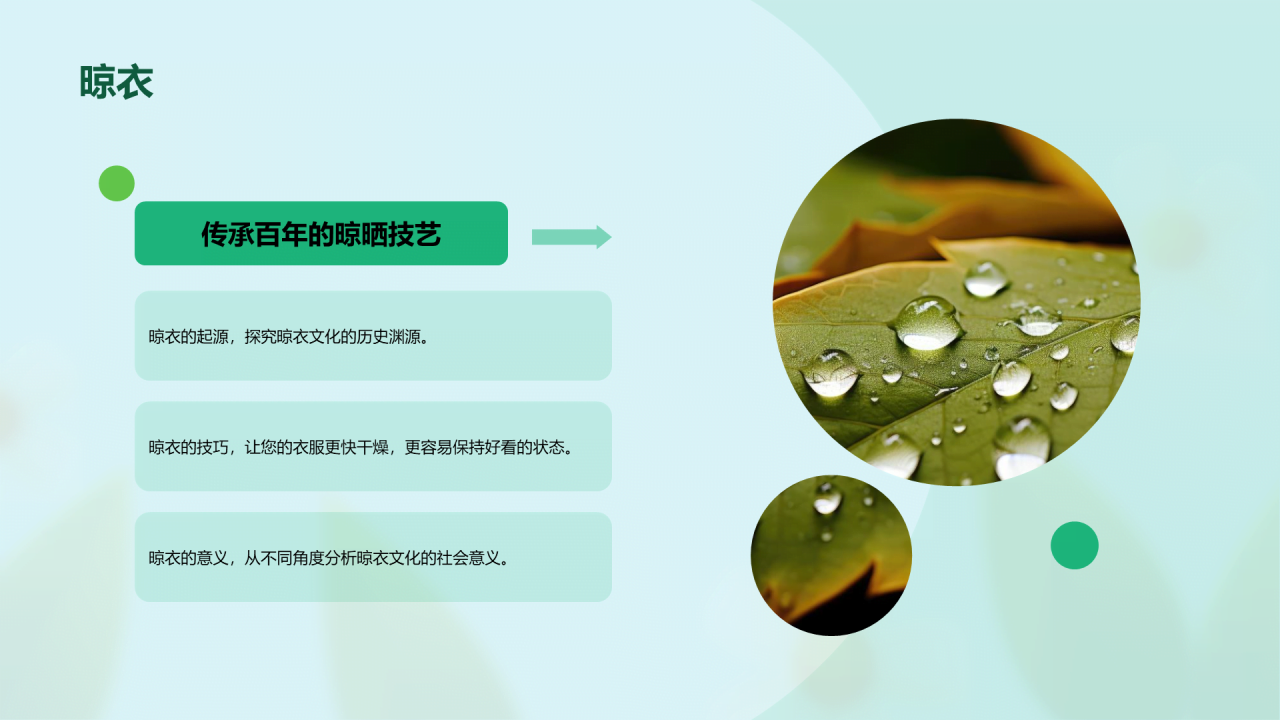 晾衣

传承百年的晾晒技艺

晾衣的起源，探究晾衣文化的历史渊源。

晾衣的技巧，让您的衣服更快干燥，更容易保持好看的状态。

晾衣的意义，从不同角度分析晾衣文化的社会意义。